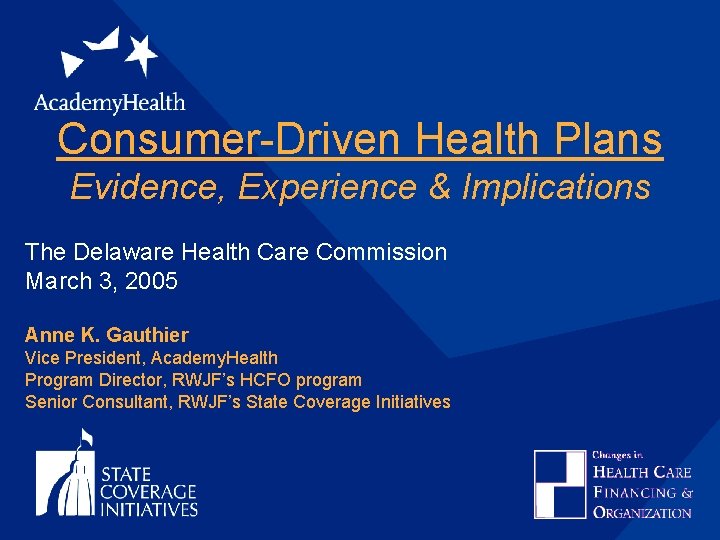 AcademyHealth

Consumer-Driven Health Plans

Evidence, Experience & Implications

The Delaware Health Care Commission
March 3, 2005

Anne K. Gauthier
Vice President, AcademyHealth
Program Director, RWJF's HCFO program
Senior Consultant, RWJF's State Coverage Initiatives

STATE COVERAGE INITIATIVES

Changes in HEALTH CARE FINANCING & ORGANIZATION